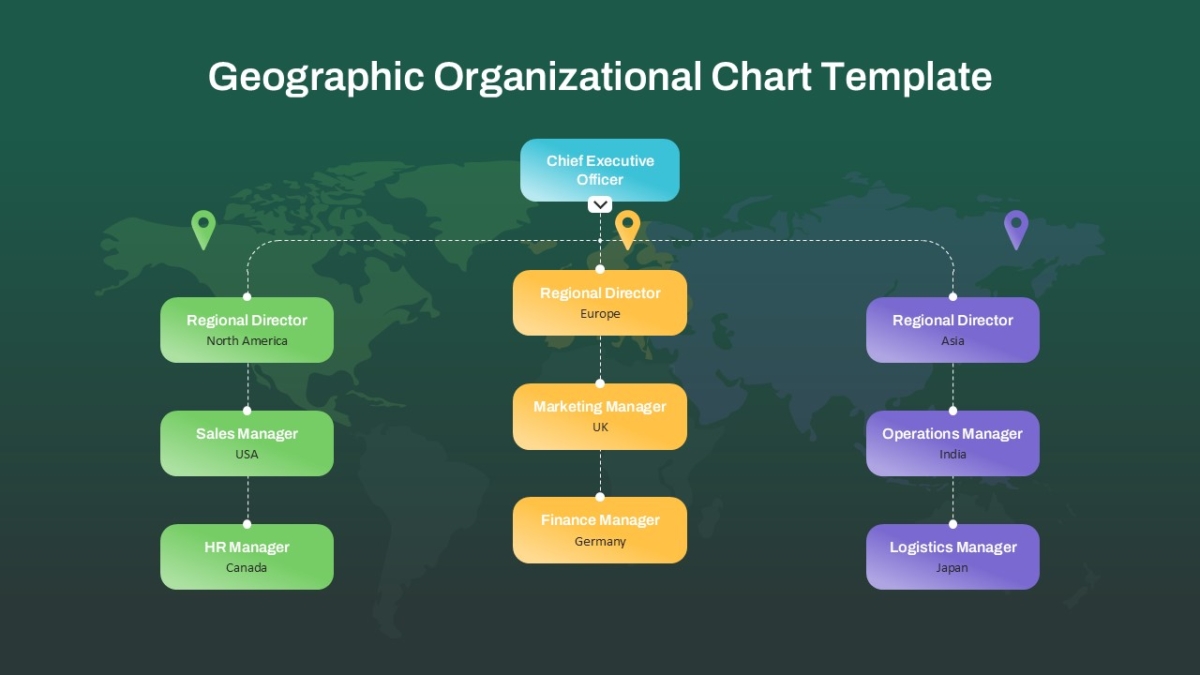 Geographic Organizational Chart Template

Chief Executive Officer

Regional Director
North America

Sales Manager
USA

HR Manager
Canada

Regional Director
Europe

Marketing Manager
UK

Finance Manager
Germany

Regional Director
Asia

Operations Manager
India

Logistics Manager
Japan